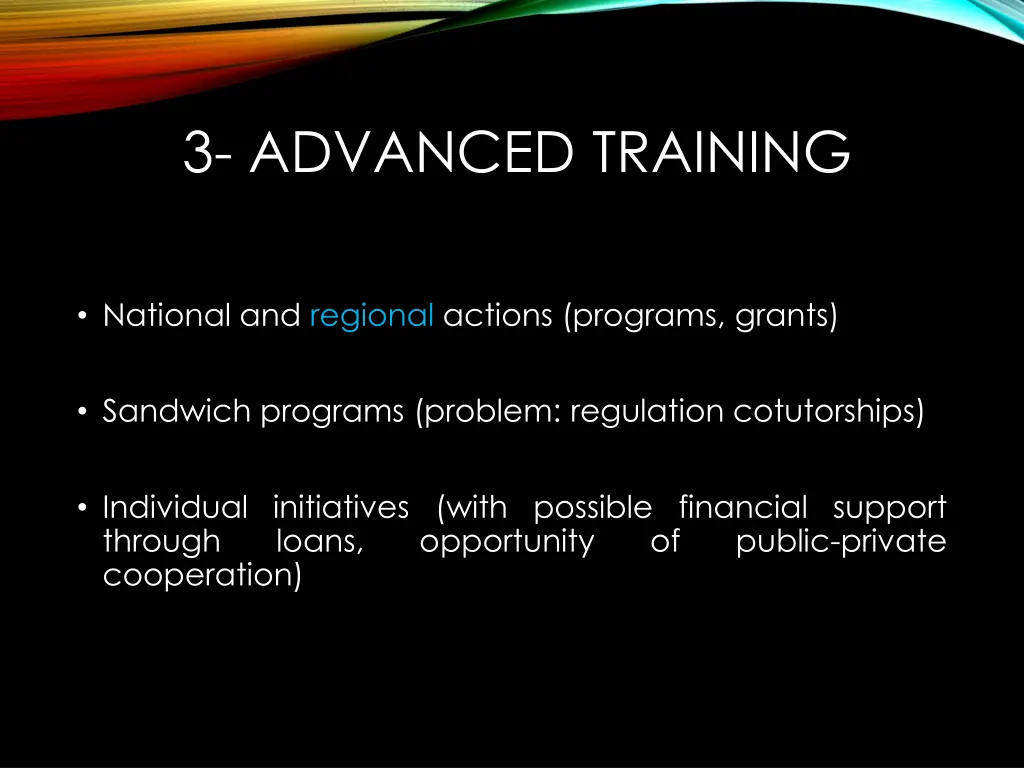 3- ADVANCED TRAINING

• National and regional actions (programs, grants)

• Sandwich programs (problem: regulation cotutorships)

• Individual initiatives (with possible financial support through loans, opportunity of public-private cooperation)